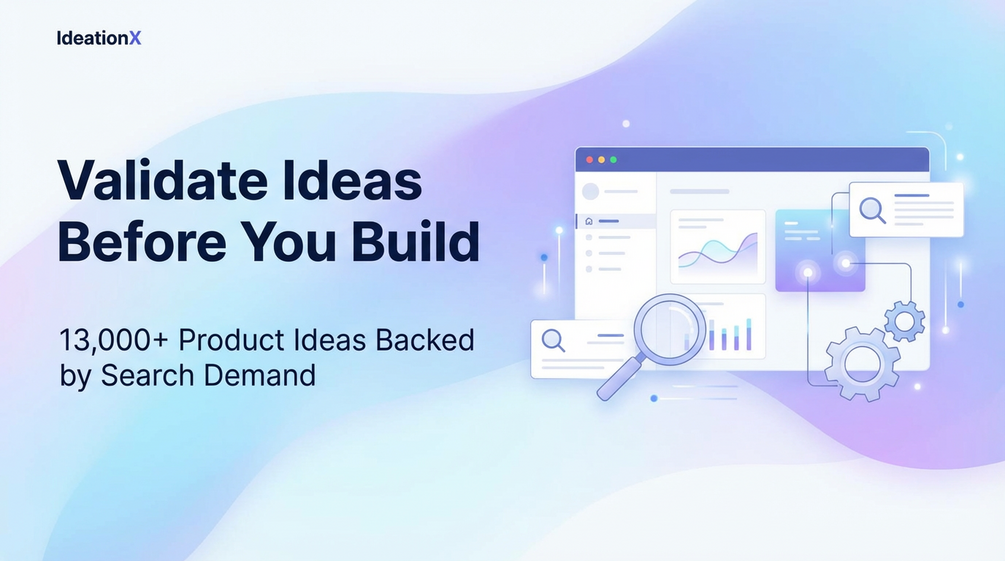 IdeationX

Validate Ideas Before You Build

13,000+ Product Ideas Backed by Search Demand